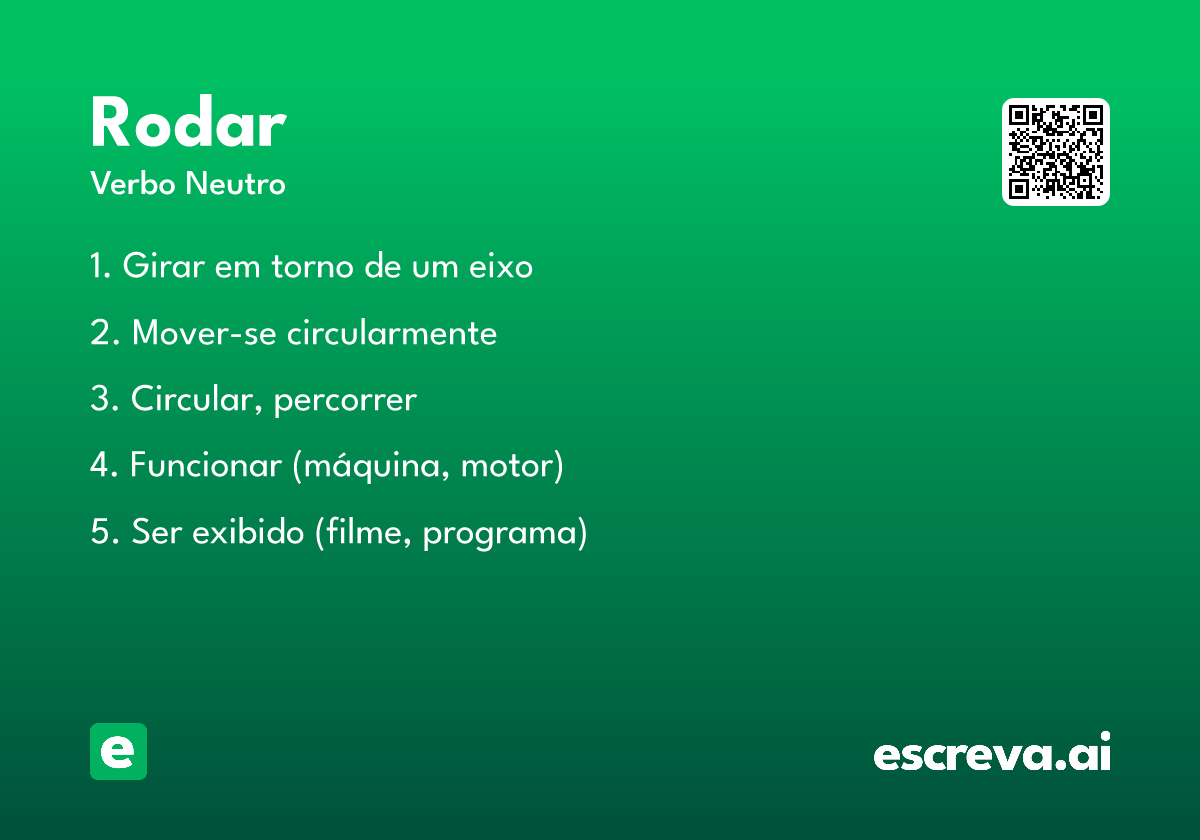 Rodar
Verbo Neutro

1. Girar em torno de um eixo

2. Mover-se circularmente

3. Circular, percorrer

4. Funcionar (máquina, motor)

5. Ser exibido (filme, programa)

e

escreva.ai